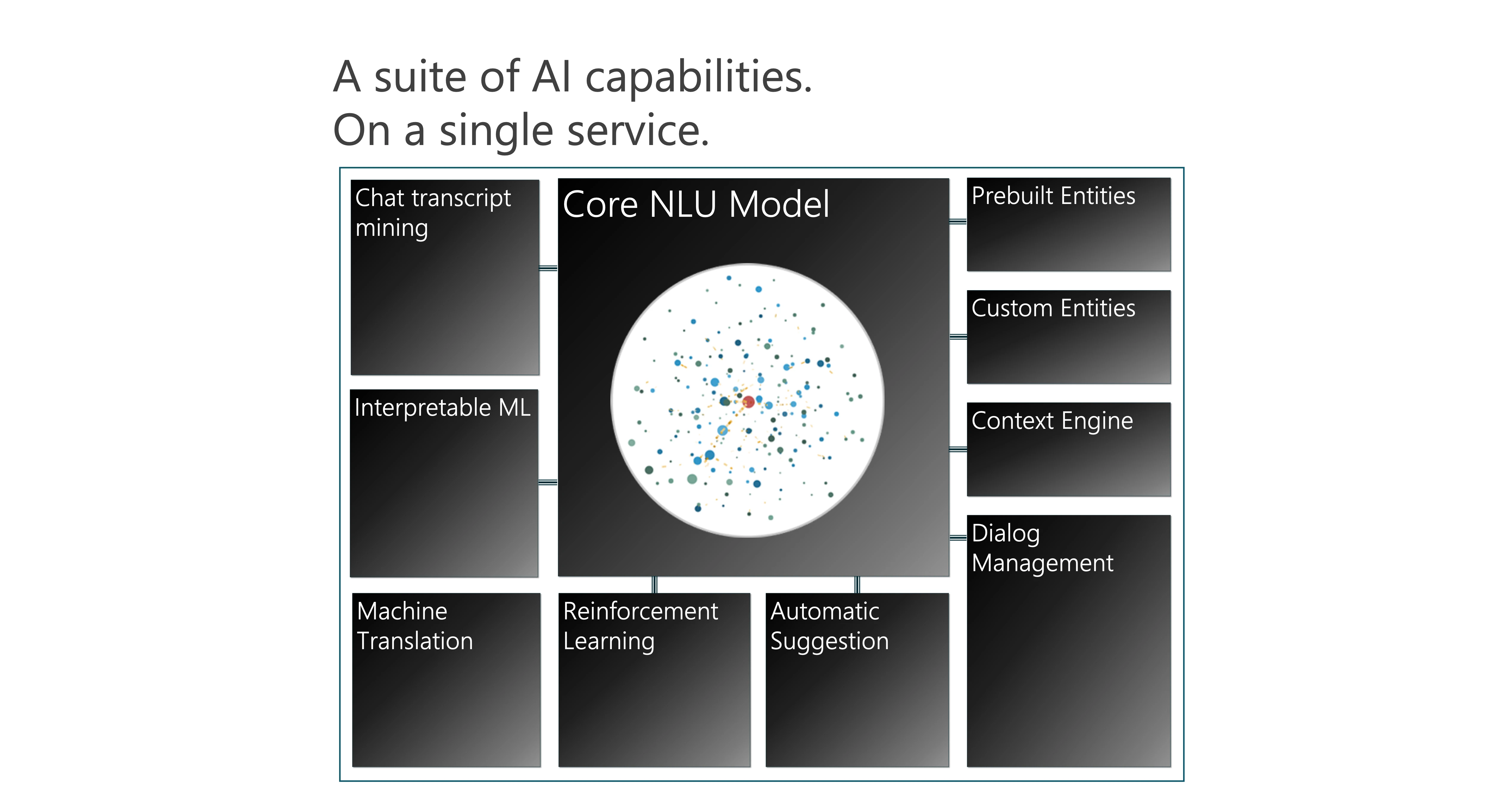 A suite of AI capabilities.
On a single service.

Chat transcript mining

Core NLU Model

Prebuilt Entities

Custom Entities

Interpretable ML

Context Engine

Dialog Management

Machine Translation

Reinforcement Learning

Automatic Suggestion